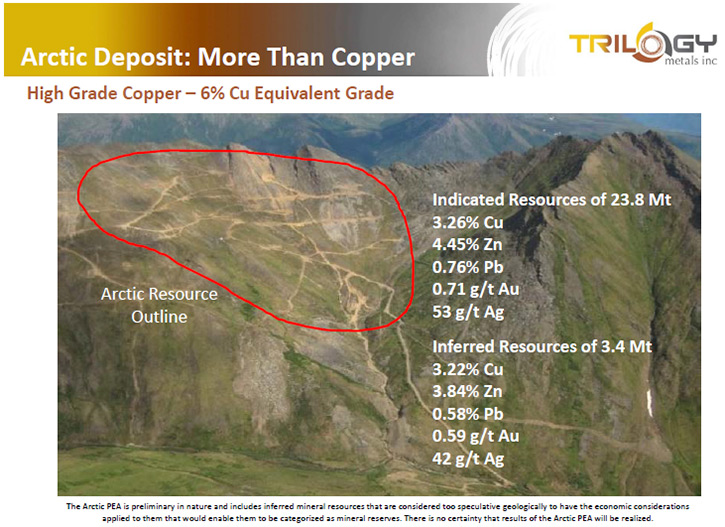 Arctic Deposit: More Than Copper

TRILOGY metals inc

High Grade Copper – 6% Cu Equivalent Grade

Arctic Resource Outline

Indicated Resources of 23.8 Mt
3.26% Cu
4.45% Zn
0.76% Pb
0.71 g/t Au
53 g/t Ag

Inferred Resources of 3.4 Mt
3.22% Cu
3.84% Zn
0.58% Pb
0.59 g/t Au
42 g/t Ag

The Arctic PEA is preliminary in nature and includes inferred mineral resources that are considered too speculative geologically to have the economic considerations applied to them that would enable them to be categorized as mineral reserves. There is no certainty that results of the Arctic PEA will be realized.